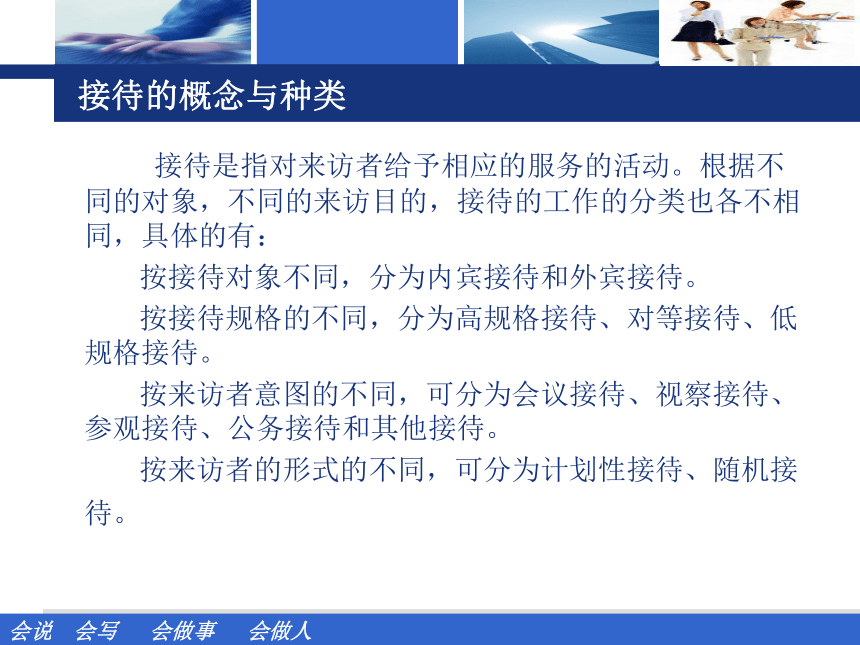 接待的概念与种类

接待是指对来访者给予相应的服务的活动。根据不同的对象，不同的来访目的，接待的工作的分类也各不相同，具体的有：

按接待对象不同，分为内宾接待和外宾接待。

按接待规格的不同，分为高规格接待、对等接待、低规格接待。

按来访者意图的不同，可分为会议接待、视察接待、参观接待、公务接待和其他接待。

按来访者的形式的不同，可分为计划性接待、随机接待。

会说　会写　会做事　会做人